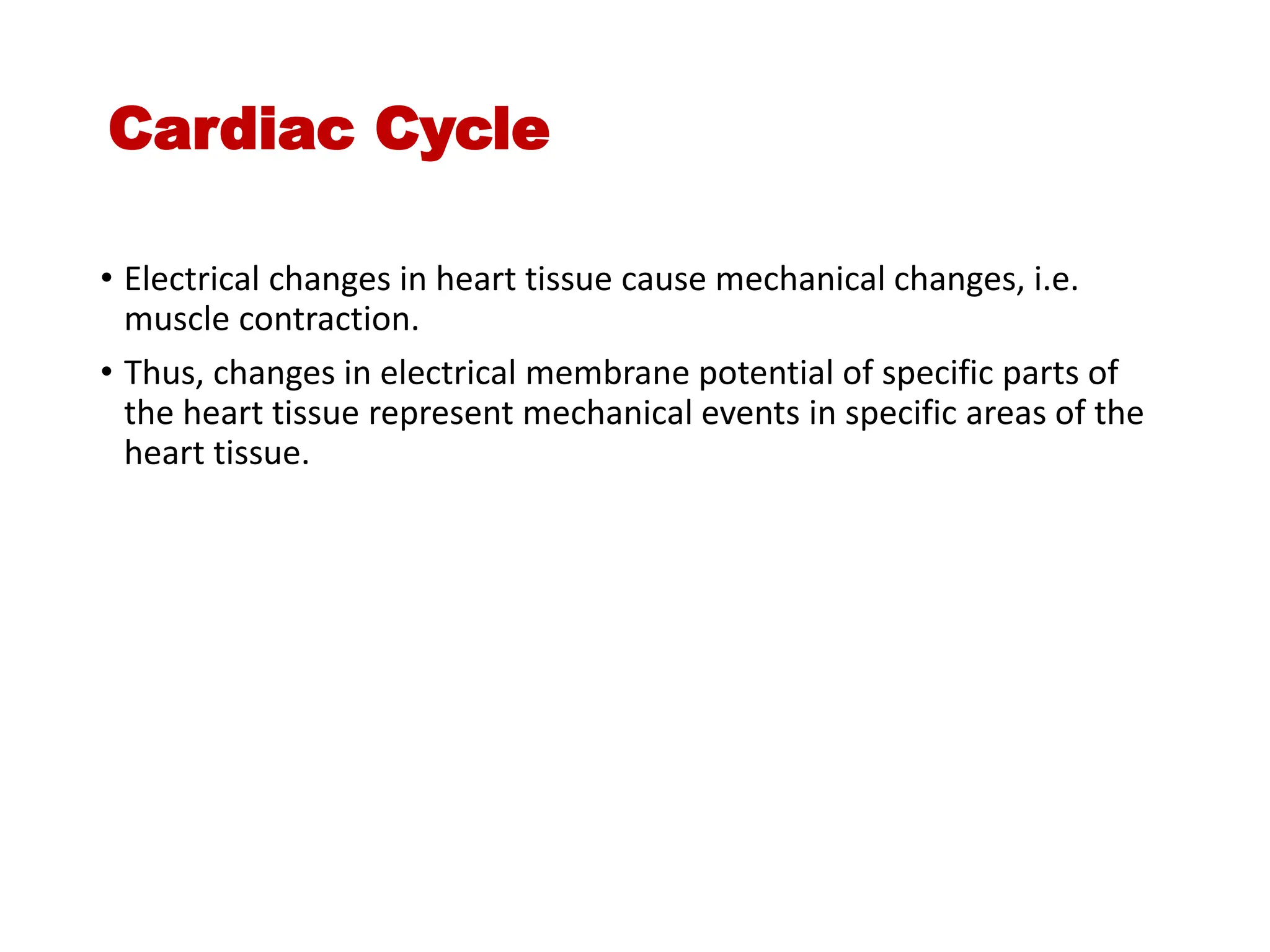 Cardiac Cycle

• Electrical changes in heart tissue cause mechanical changes, i.e. muscle contraction.

• Thus, changes in electrical membrane potential of specific parts of the heart tissue represent mechanical events in specific areas of the heart tissue.